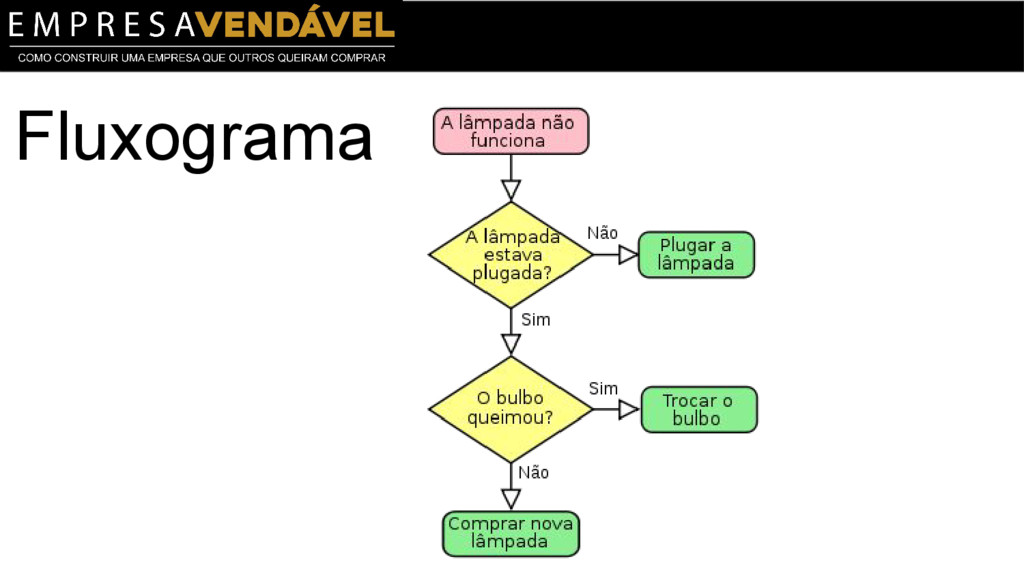 EMPRESAVENDÁVEL
COMO CONSTRUIR UMA EMPRESA QUE OUTROS QUEIRAM COMPRAR

Fluxograma

A lâmpada não funciona

A lâmpada estava plugada?

Não

Plugar a lâmpada

Sim

O bulbo queimou?

Sim

Trocar o bulbo

Não

Comprar nova lâmpada